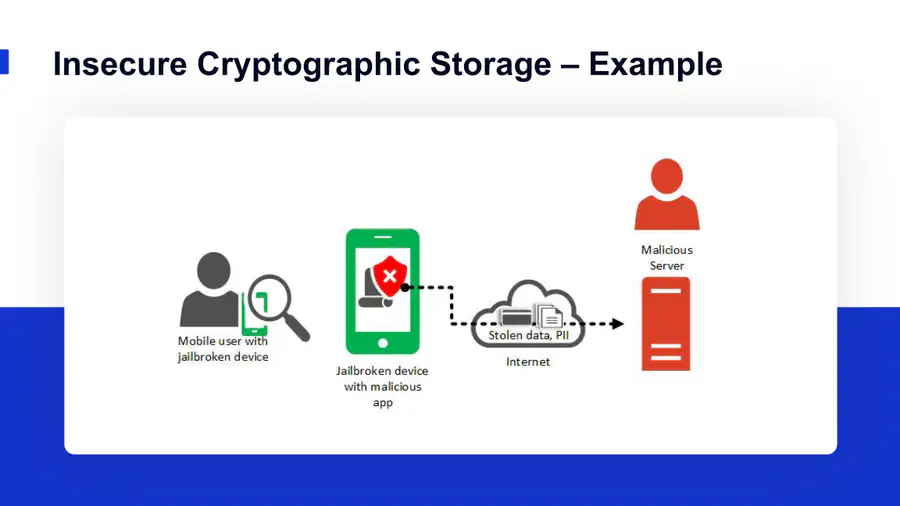 Insecure Cryptographic Storage – Example

Mobile user with
jailbroken device

Jailbroken device
with malicious
app

Stolen data, PII

Internet

Malicious
Server